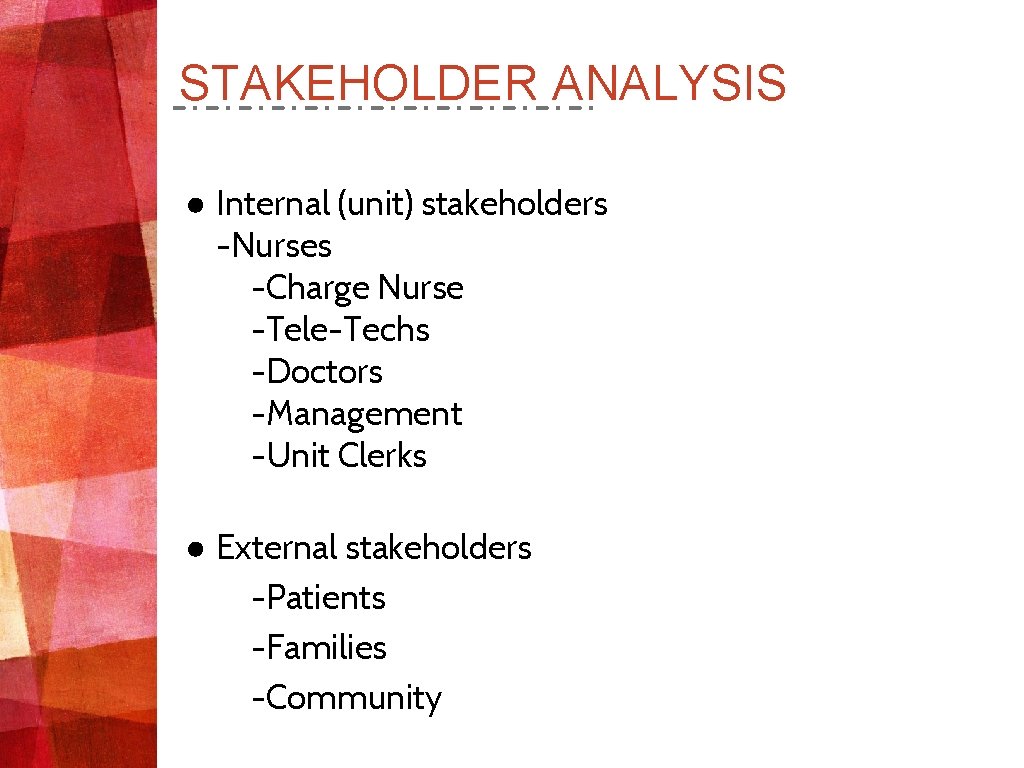 STAKEHOLDER ANALYSIS

● Internal (unit) stakeholders
-Nurses
-Charge Nurse
-Tele-Techs
-Doctors
-Management
-Unit Clerks

● External stakeholders
-Patients
-Families
-Community